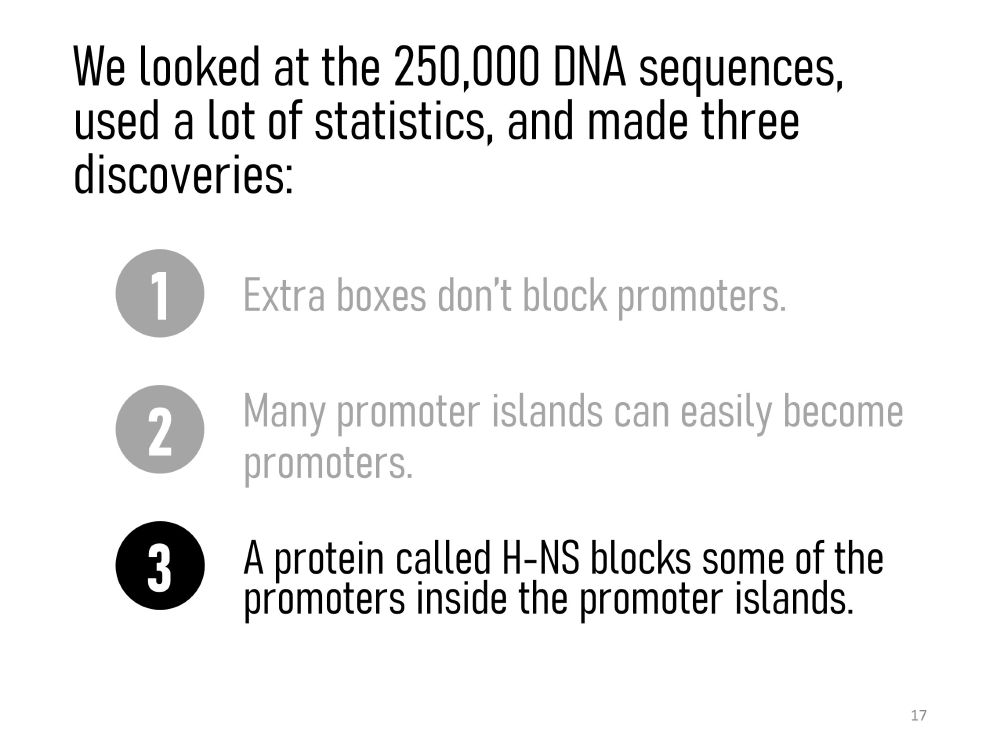 We looked at the 250,000 DNA sequences, used a lot of statistics, and made three discoveries:

1 Extra boxes don't block promoters.

2 Many promoter islands can easily become promoters.

3 A protein called H-NS blocks some of the promoters inside the promoter islands.

17